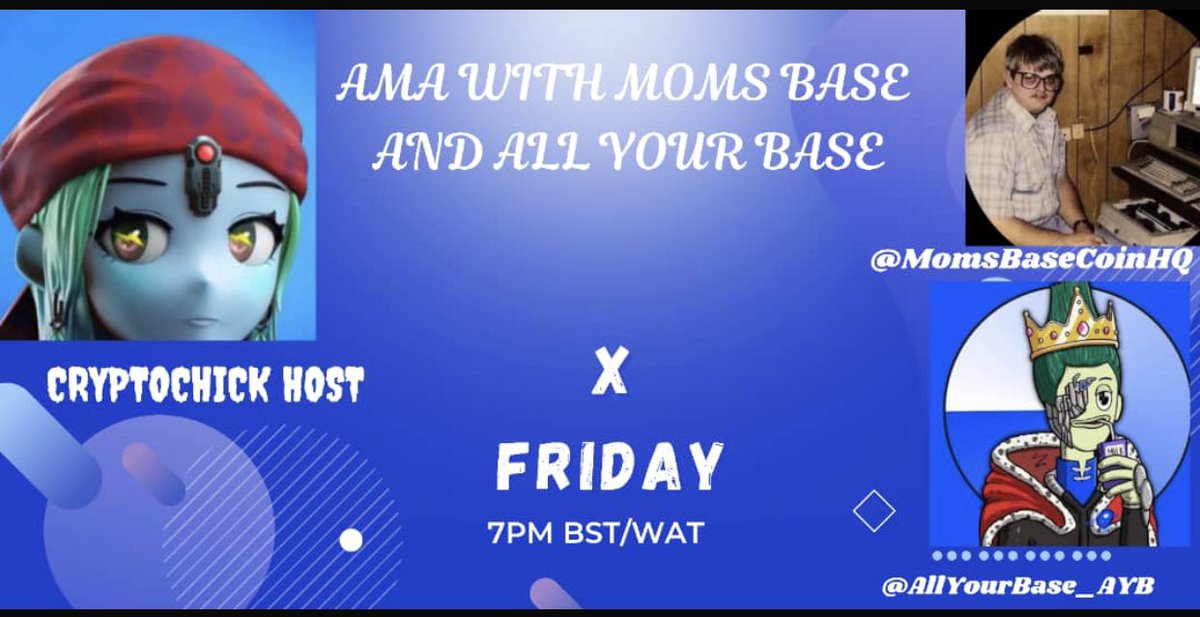 AMA WITH MOMS BASE AND ALL YOUR BASE

@MomsBaseCoinHQ

CRYPTOCHICK HOST

X

FRIDAY

7PM BST/WAT

@AllYourBase_AYB